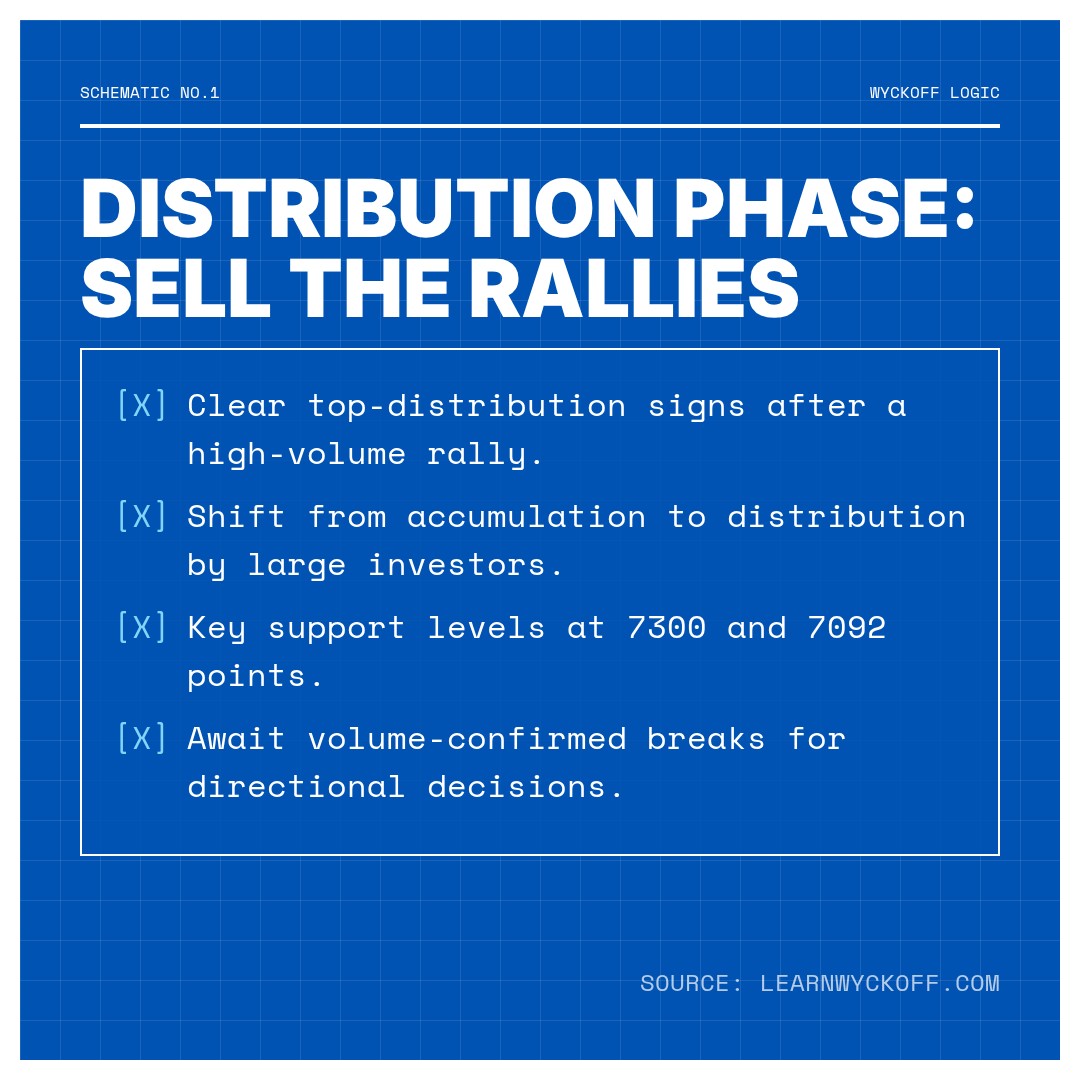 SCHEMATIC NO.1

WYCKOFF LOGIC

DISTRIBUTION PHASE: SELL THE RALLIES

[X] Clear top-distribution signs after a high-volume rally.

[X] Shift from accumulation to distribution by large investors.

[X] Key support levels at 7300 and 7092 points.

[X] Await volume-confirmed breaks for directional decisions.

SOURCE: LEARNWYCKOFF.COM